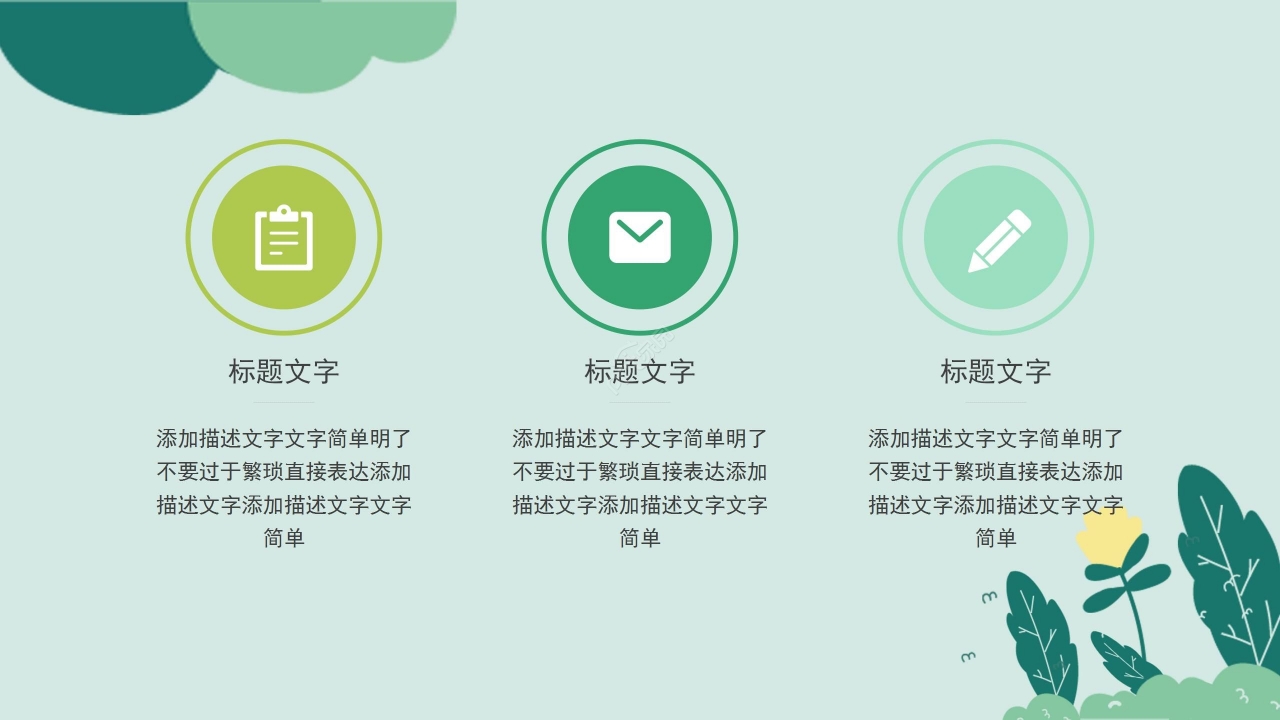 标题文字

添加描述文字文字简单明了不要过于繁琐直接表达添加描述文字添加描述文字文字简单

标题文字

添加描述文字文字简单明了不要过于繁琐直接表达添加描述文字添加描述文字文字简单

标题文字

添加描述文字文字简单明了不要过于繁琐直接表达添加描述文字添加描述文字文字简单